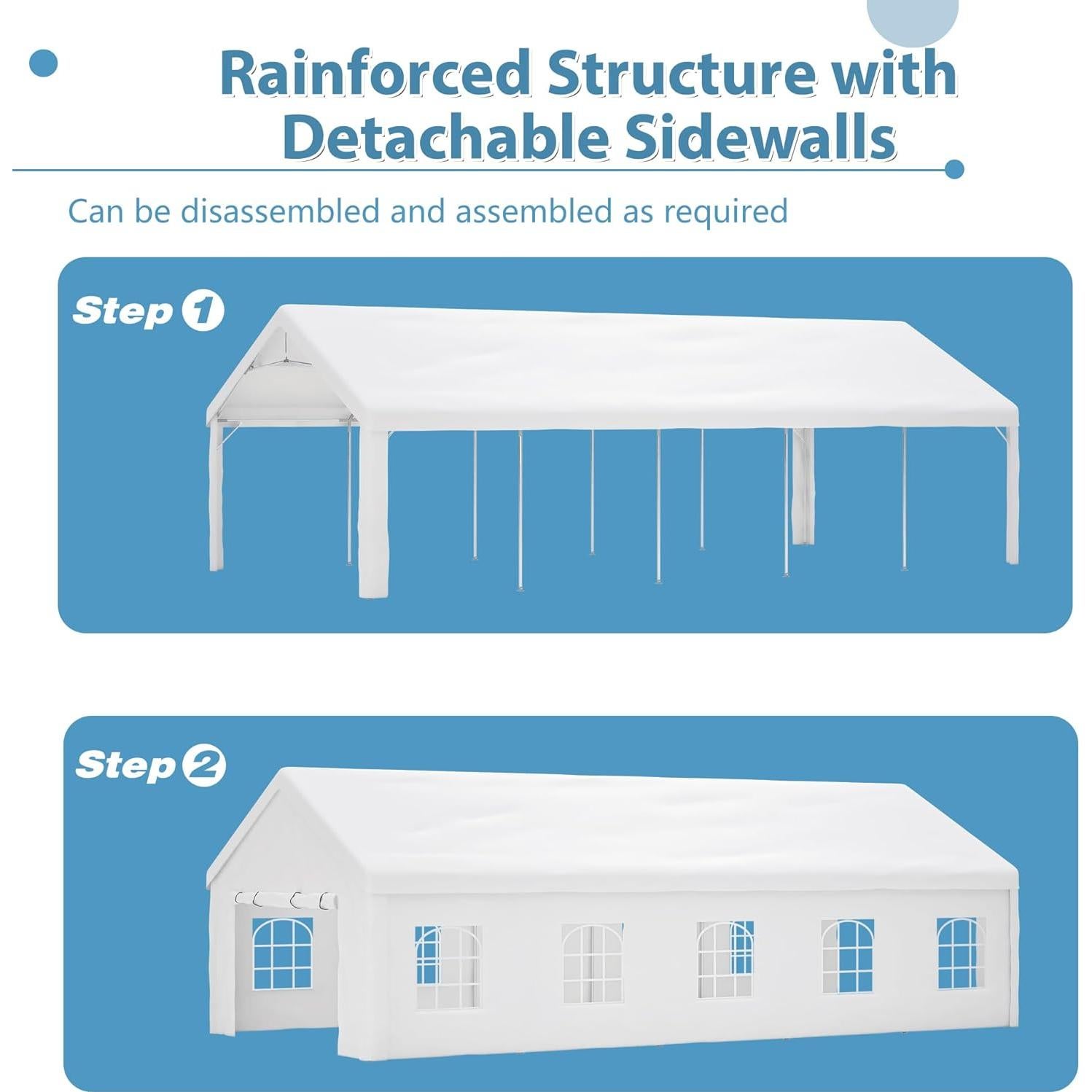 Rainforced Structure with Detachable Sidewalls

Can be disassembled and assembled as required

Step 1

Step 2